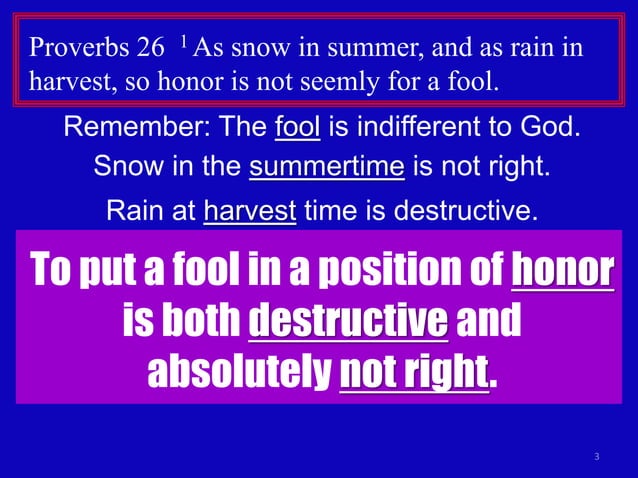 Proverbs 26 $^1$ As snow in summer, and as rain in harvest, so honor is not seemly for a fool.

Remember: The fool is indifferent to God.

Snow in the summertime is not right.

Rain at harvest time is destructive.

To put a fool in a position of honor is both destructive and absolutely not right.

3